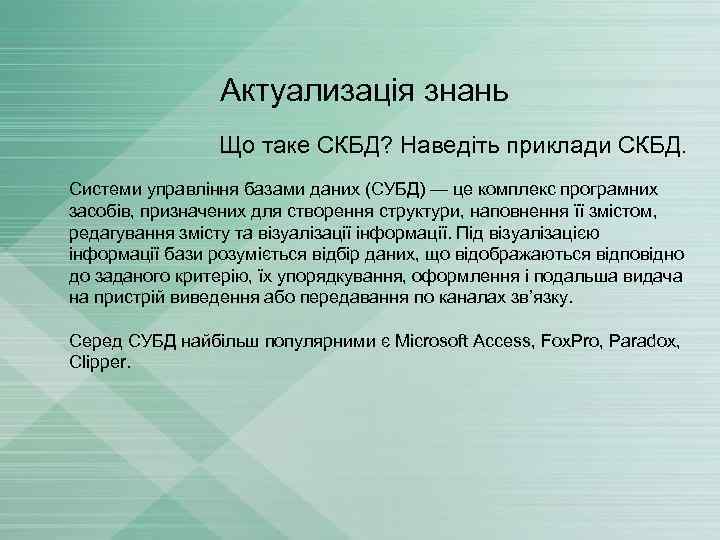 Актуализація знань

Що таке СКБД? Наведіть приклади СКБД.

Системи управління базами даних (СУБД) — це комплекс програмних засобів, призначених для створення структури, наповнення її змістом, редагування змісту та візуалізації інформації. Під візуалізацією інформації бази розуміється відбір даних, що відображаються відповідно до заданого критерію, їх упорядкування, оформлення і подальша видача на пристрій виведення або передавання по каналах зв'язку.

Серед СУБД найбільш популярними є Microsoft Access, FoxPro, Paradox, Clipper.